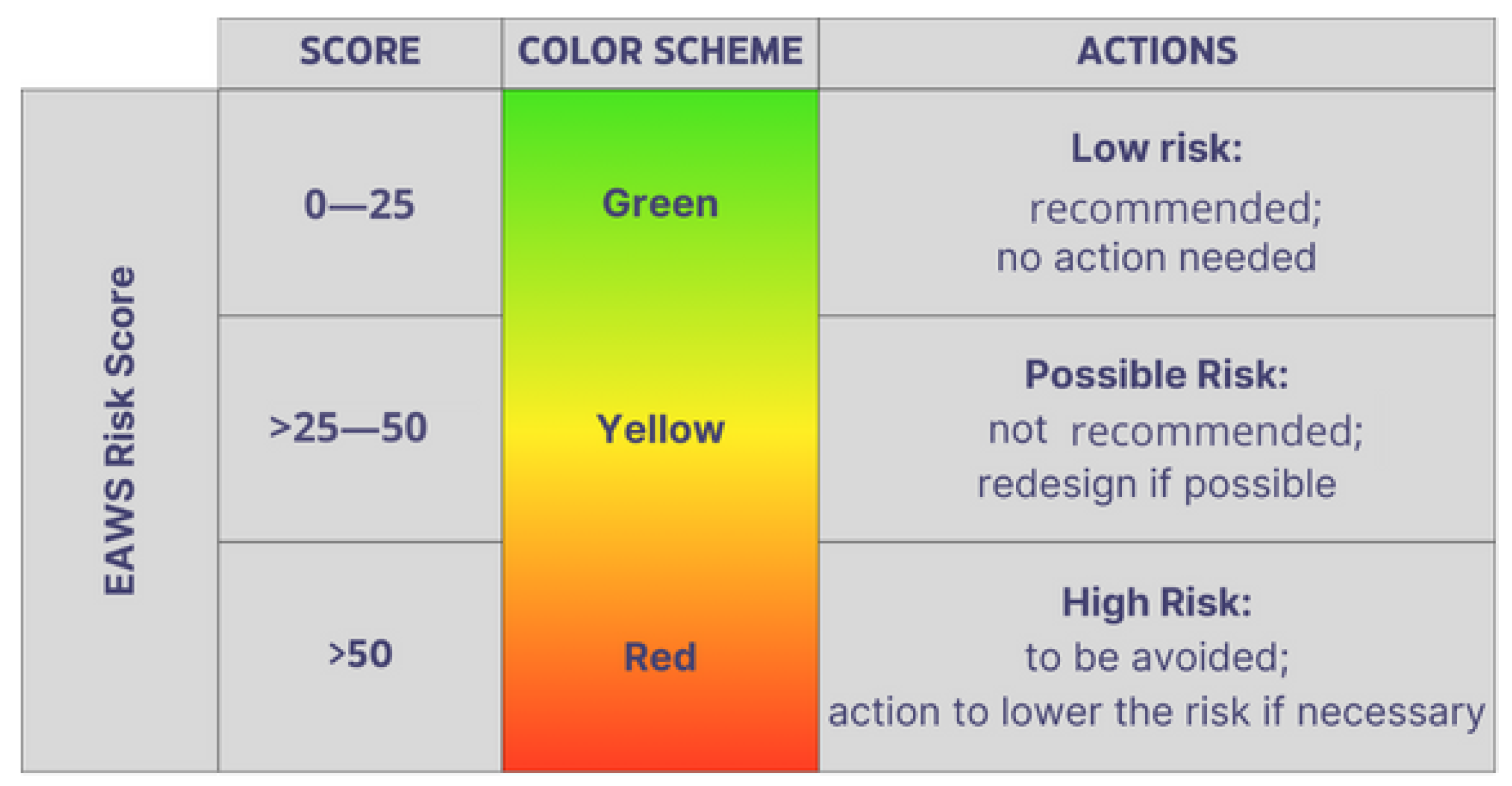 | | SCORE | COLOR SCHEME | ACTIONS |
|---|---|---|---|
| EAWS Risk Score | 0—25 | Green | **Low risk:** recommended; no action needed |
| | >25—50 | Yellow | **Possible Risk:** not recommended; redesign if possible |
| | >50 | Red | **High Risk:** to be avoided; action to lower the risk if necessary |